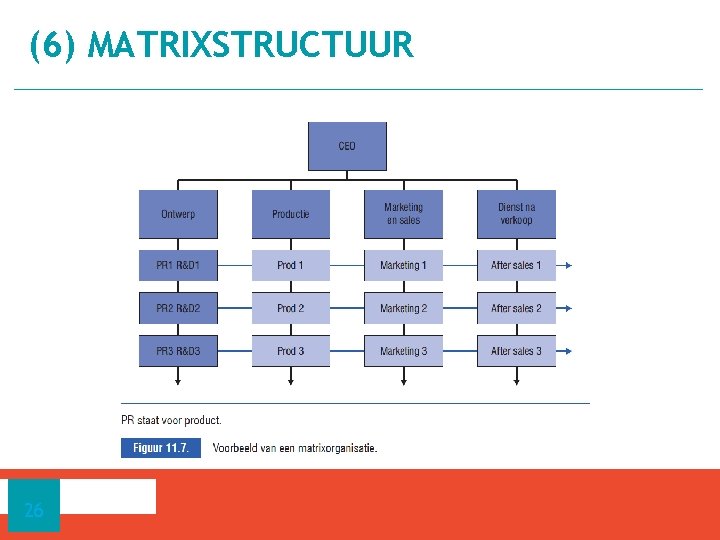 (6) MATRIXSTRUCTUUR

CEO

Ontwerp

Productie

Marketing en sales

Dienst na verkoop

PR1 R&D1

Prod 1

Marketing 1

After sales 1

PR2 R&D2

Prod 2

Marketing 2

After sales 2

PR3 R&D3

Prod 3

Marketing 3

After sales 3

PR staat voor product.

Figuur 11.7. Voorbeeld van een matrixorganisatie.

26